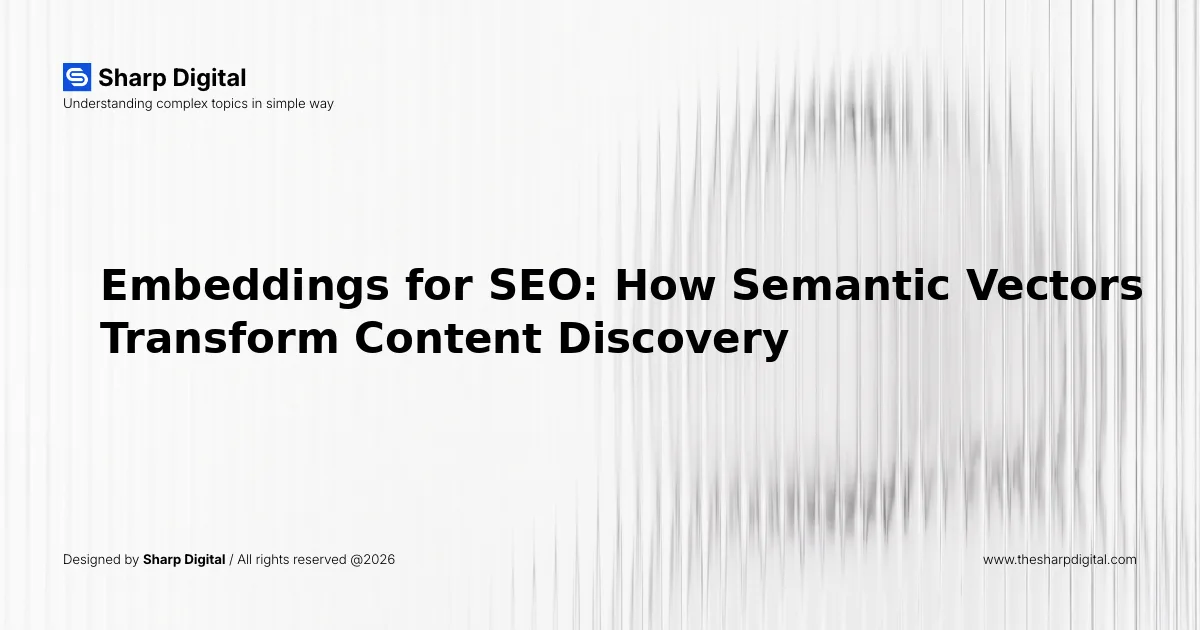 Sharp Digital
Understanding complex topics in simple way

Embeddings for SEO: How Semantic Vectors Transform Content Discovery

Designed by Sharp Digital / All rights reserved @2026

www.thesharpdigital.com